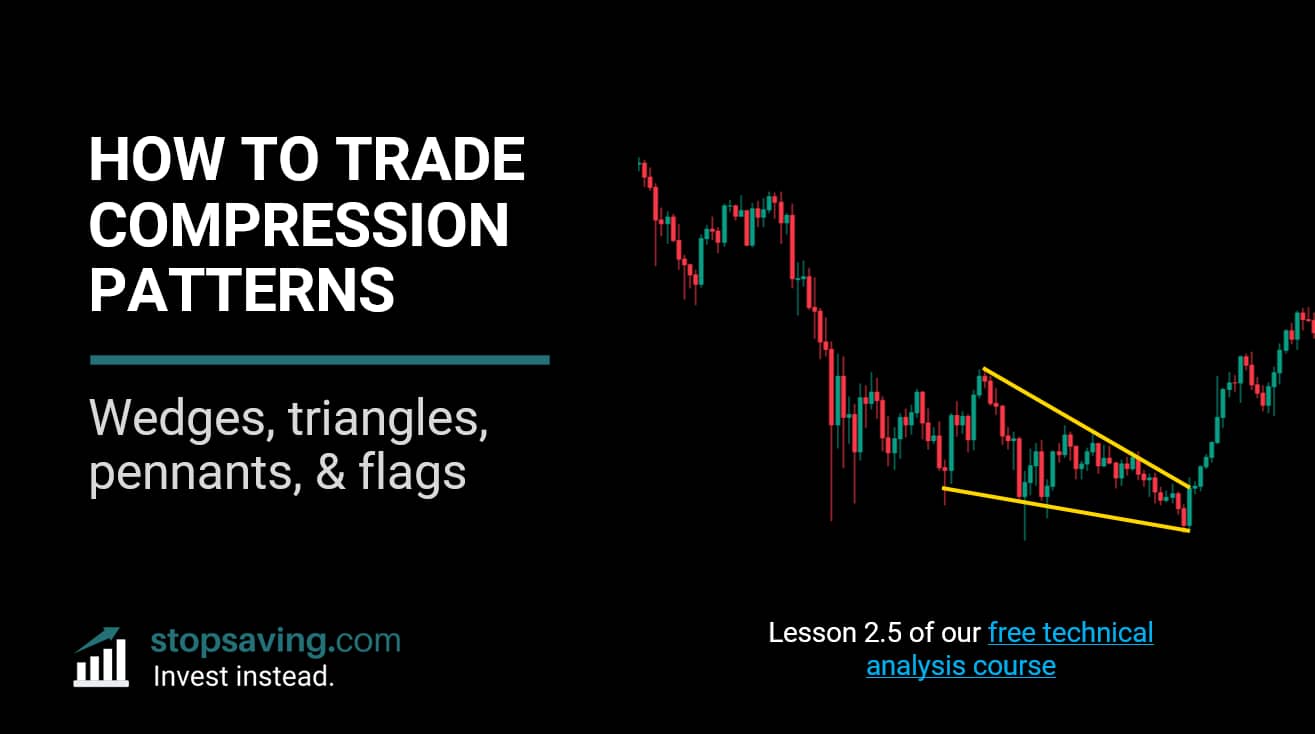 HOW TO TRADE COMPRESSION PATTERNS

Wedges, triangles, pennants, & flags

stopsaving.com
Invest instead.

Lesson 2.5 of our free technical analysis course